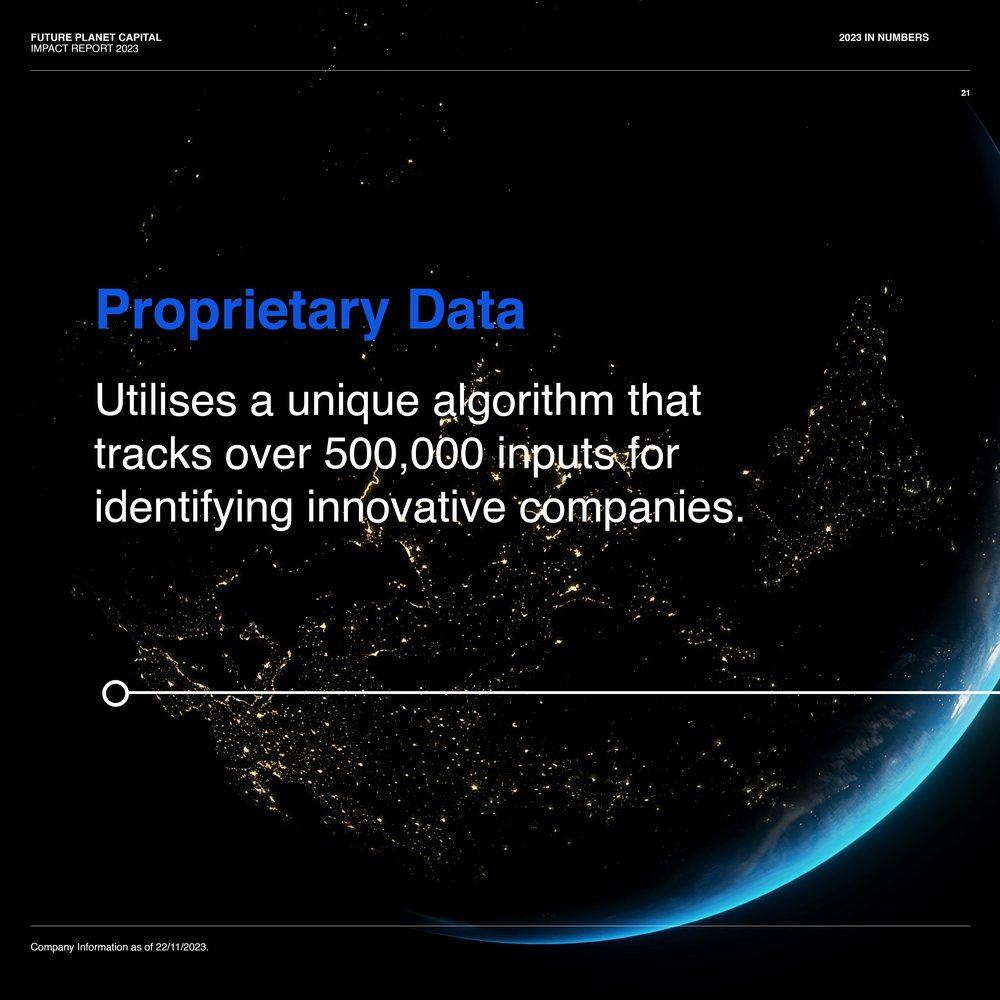 FUTURE PLANET CAPITAL
IMPACT REPORT 2023

2023 IN NUMBERS

21

Proprietary Data

Utilises a unique algorithm that tracks over 500,000 inputs for identifying innovative companies.

Company Information as of 22/11/2023.